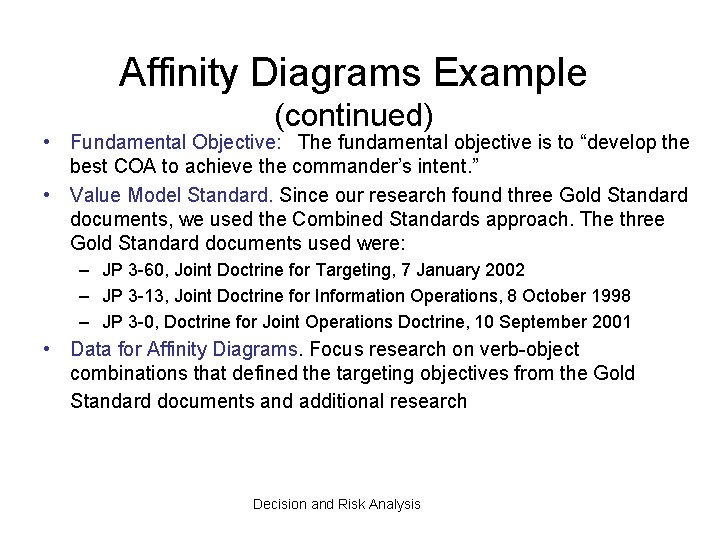 Affinity Diagrams Example
(continued)

• Fundamental Objective: The fundamental objective is to “develop the best COA to achieve the commander’s intent.”

• Value Model Standard. Since our research found three Gold Standard documents, we used the Combined Standards approach. The three Gold Standard documents used were:
– JP 3-60, Joint Doctrine for Targeting, 7 January 2002
– JP 3-13, Joint Doctrine for Information Operations, 8 October 1998
– JP 3-0, Doctrine for Joint Operations Doctrine, 10 September 2001

• Data for Affinity Diagrams. Focus research on verb-object combinations that defined the targeting objectives from the Gold Standard documents and additional research

Decision and Risk Analysis